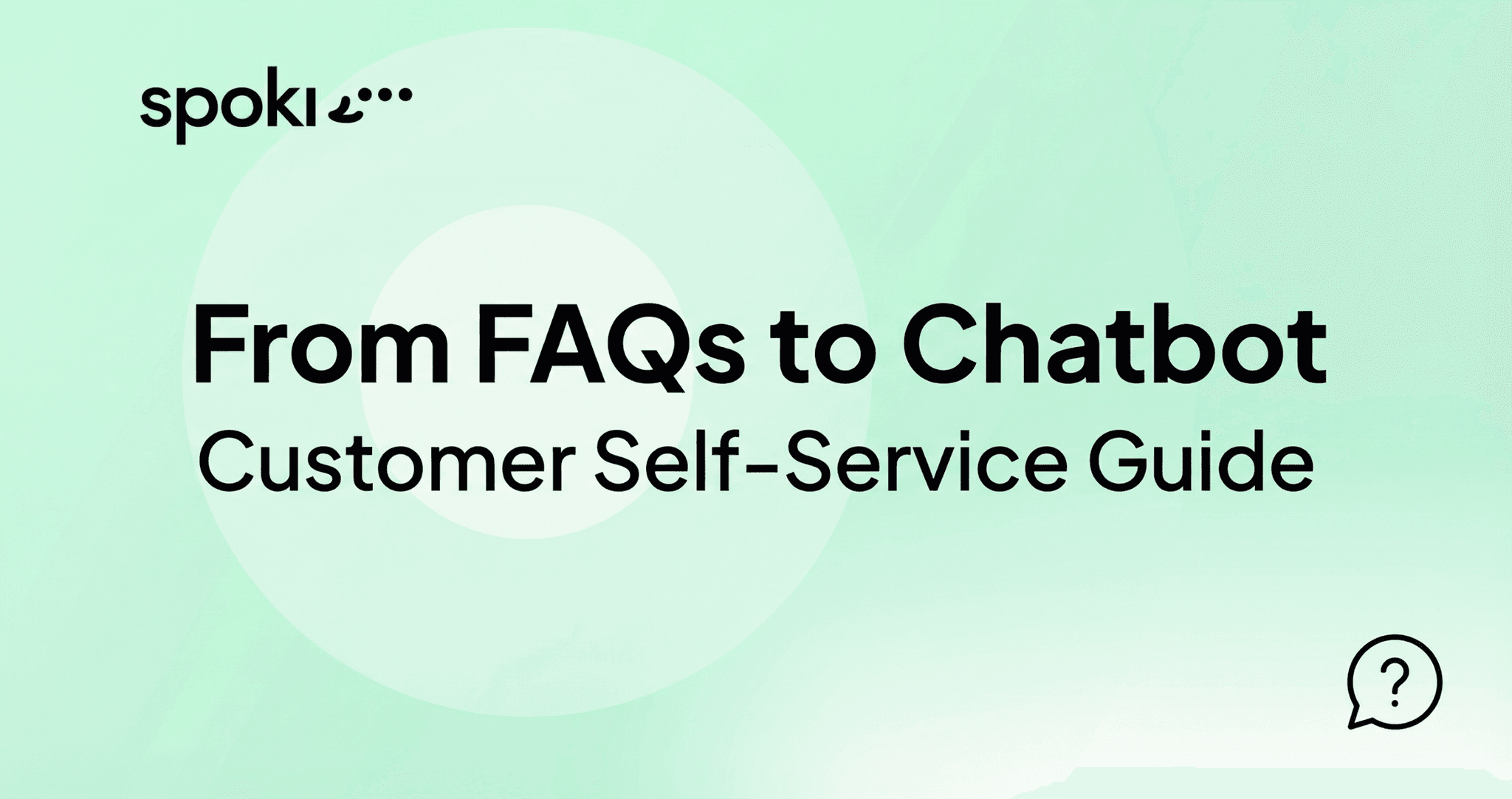 spoki

From FAQs to Chatbot
Customer Self-Service Guide

?